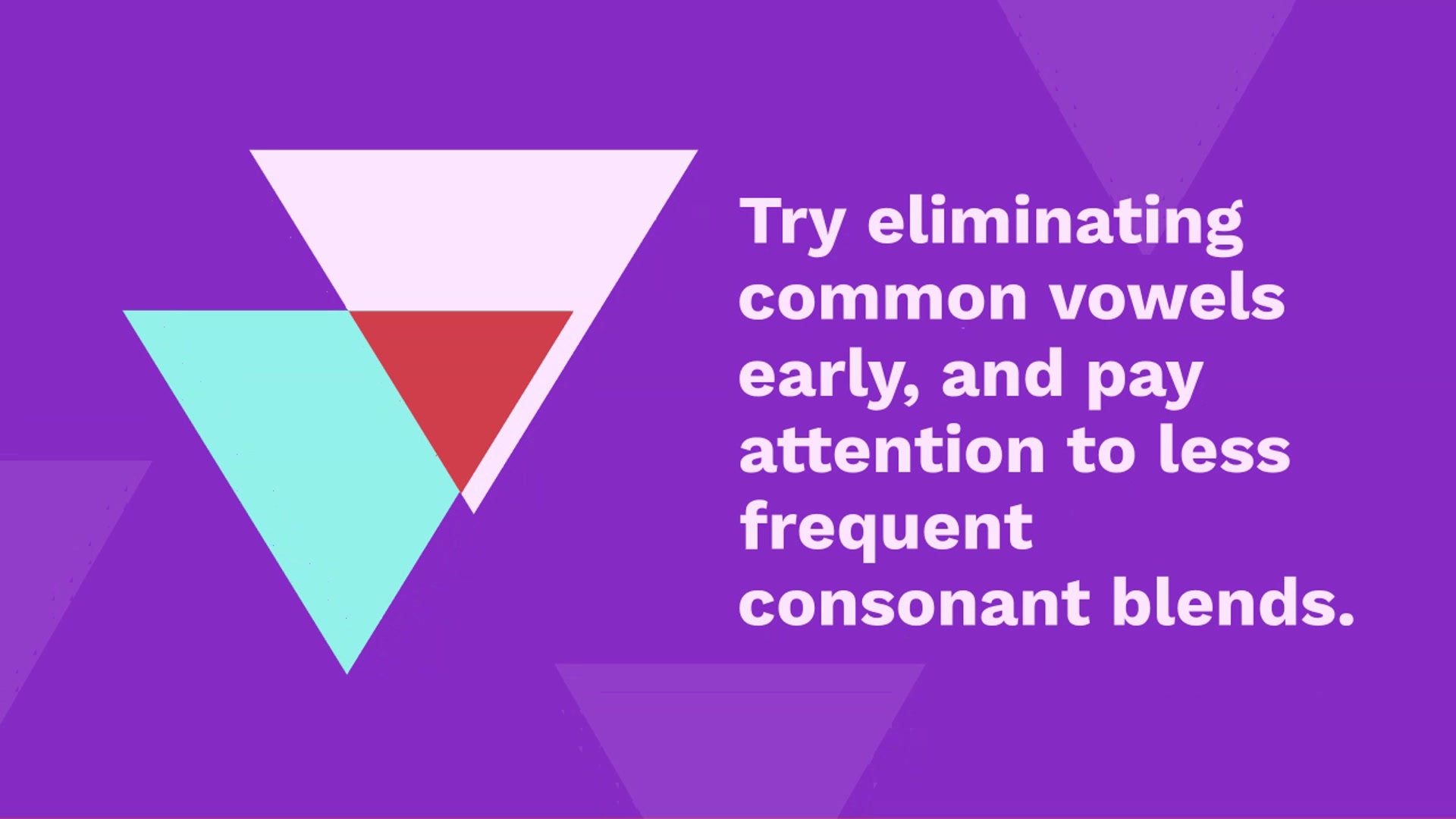 Try eliminating common vowels early, and pay attention to less frequent consonant blends.